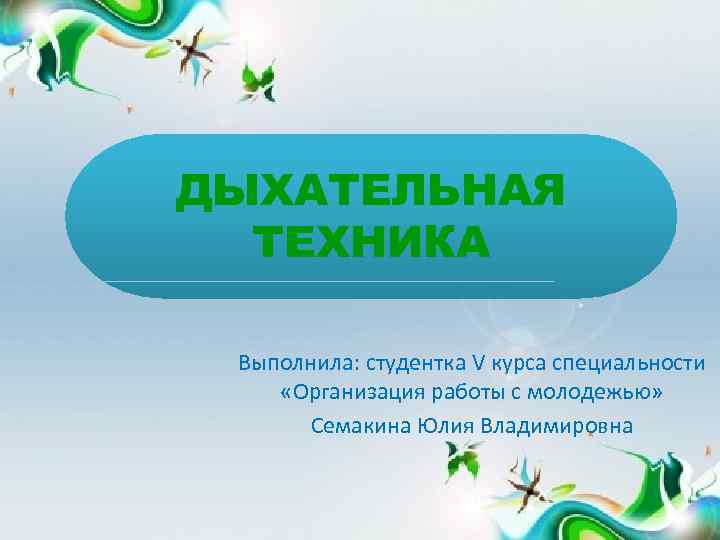 ДЫХАТЕЛЬНАЯ ТЕХНИКА

Выполнила: студентка V курса специальности «Организация работы с молодежью»
Семакина Юлия Владимировна